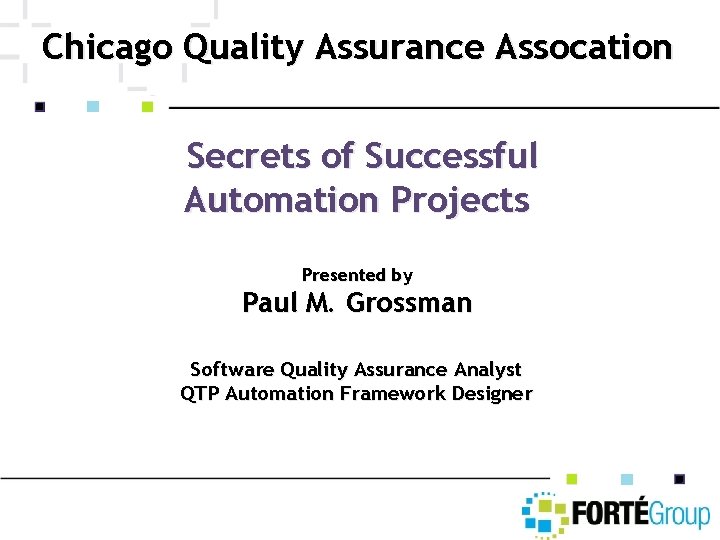 Chicago Quality Assurance Assocation

Secrets of Successful Automation Projects

Presented by
Paul M. Grossman

Software Quality Assurance Analyst
QTP Automation Framework Designer

FORTÉGroup